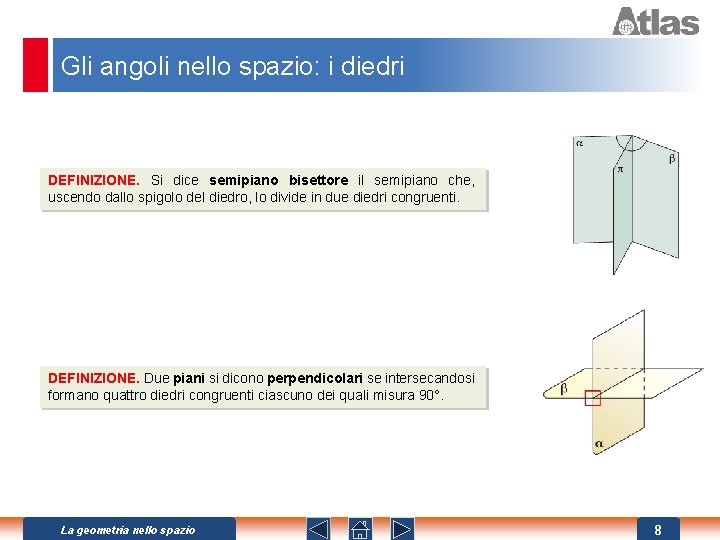 Atlas

Gli angoli nello spazio: i diedri

DEFINIZIONE. Si dice semipiano bisettore il semipiano che, uscendo dallo spigolo del diedro, lo divide in due diedri congruenti.

$\alpha$
$\pi$
$\beta$

DEFINIZIONE. Due piani si dicono perpendicolari se intersecandosi formano quattro diedri congruenti ciascuno dei quali misura 90°.

$\beta$
$\alpha$

La geometria nello spazio

8